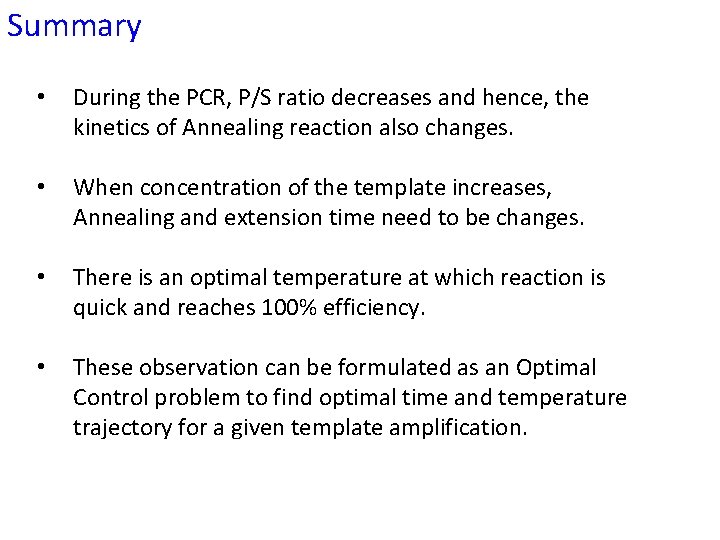 Summary

• During the PCR, P/S ratio decreases and hence, the kinetics of Annealing reaction also changes.

• When concentration of the template increases, Annealing and extension time need to be changes.

• There is an optimal temperature at which reaction is quick and reaches 100% efficiency.

• These observation can be formulated as an Optimal Control problem to find optimal time and temperature trajectory for a given template amplification.